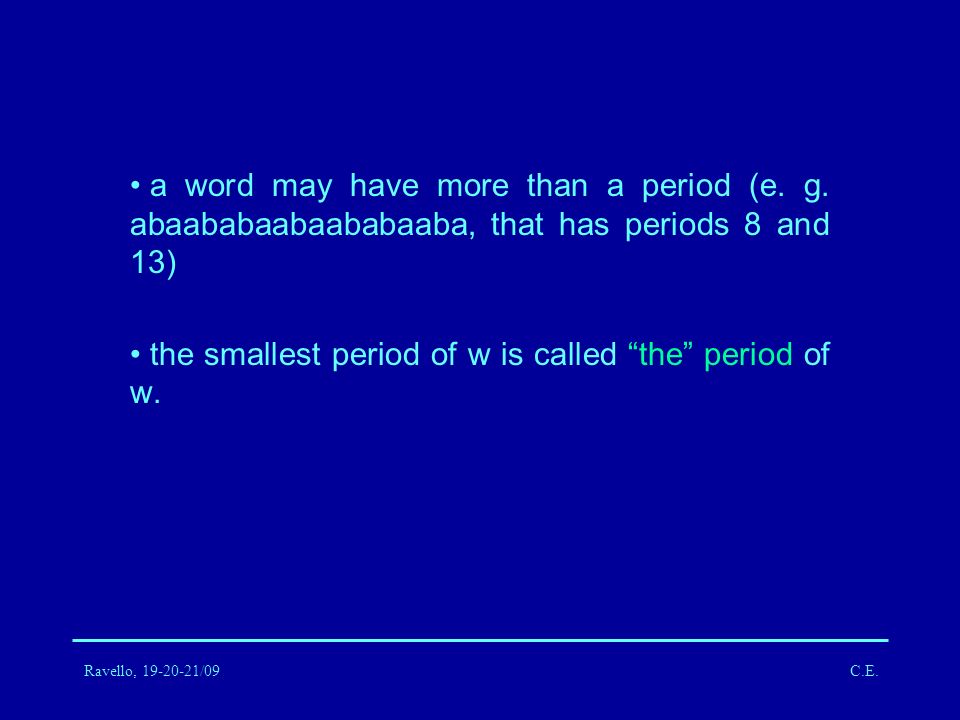 • a word may have more than a period (e. g. abaababaabaababaaba, that has periods 8 and 13)

• the smallest period of w is called “the” period of w.

Ravello, 19-20-21/09

C.E.